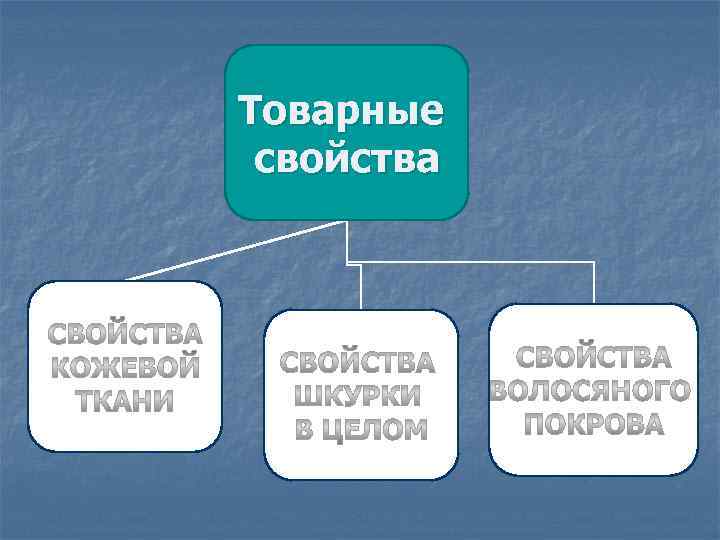 Товарные свойства

СВОЙСТВА КОЖЕВОЙ ТКАНИ

СВОЙСТВА ШКУРКИ В ЦЕЛОМ

СВОЙСТВА ВОЛОСЯНОГО ПОКРОВА